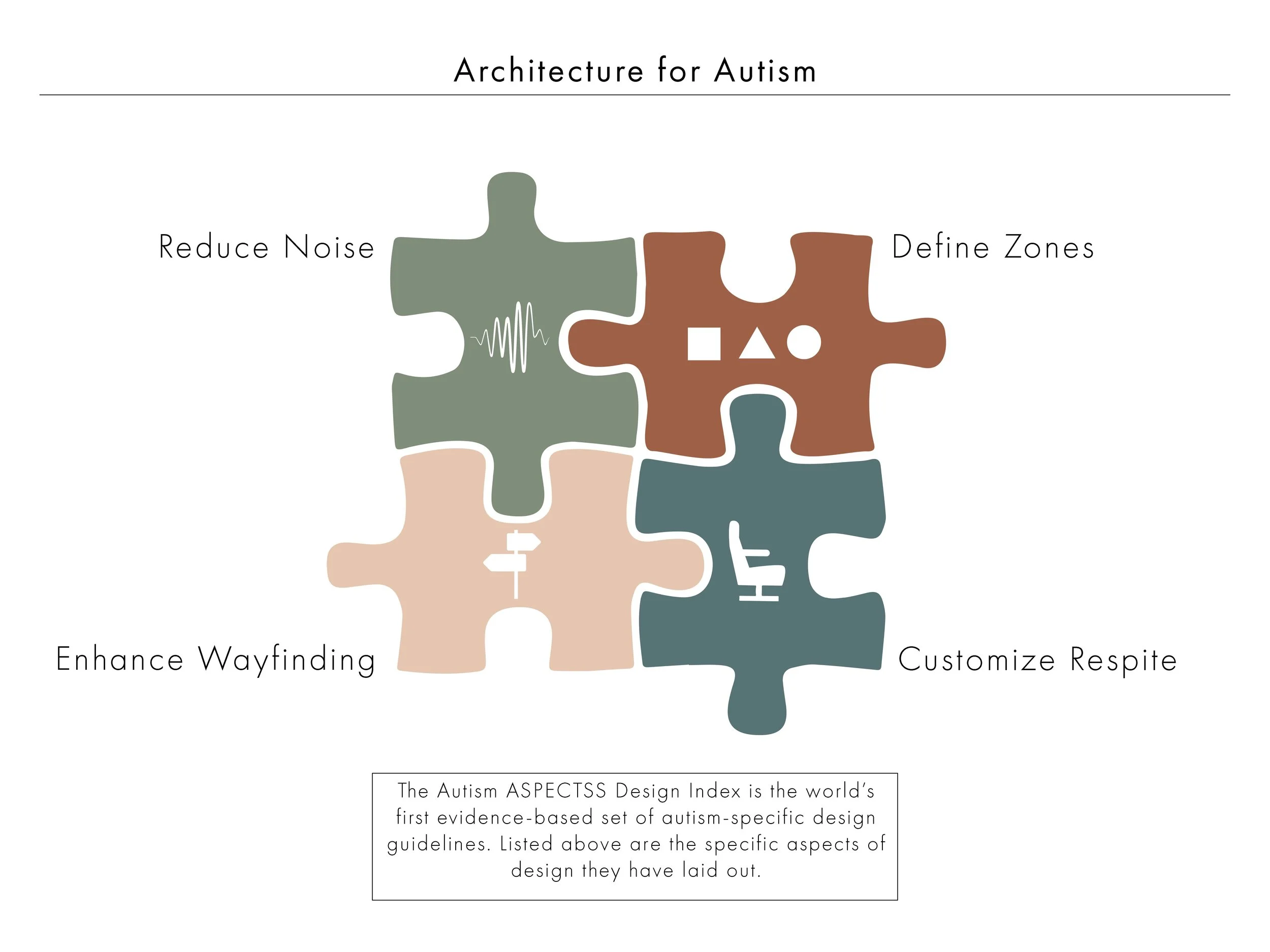 Architecture for Autism

Reduce Noise

Define Zones

Enhance Wayfinding

Customize Respite

The Autism ASPECTSS Design Index is the world's first evidence-based set of autism-specific design guidelines. Listed above are the specific aspects of design they have laid out.